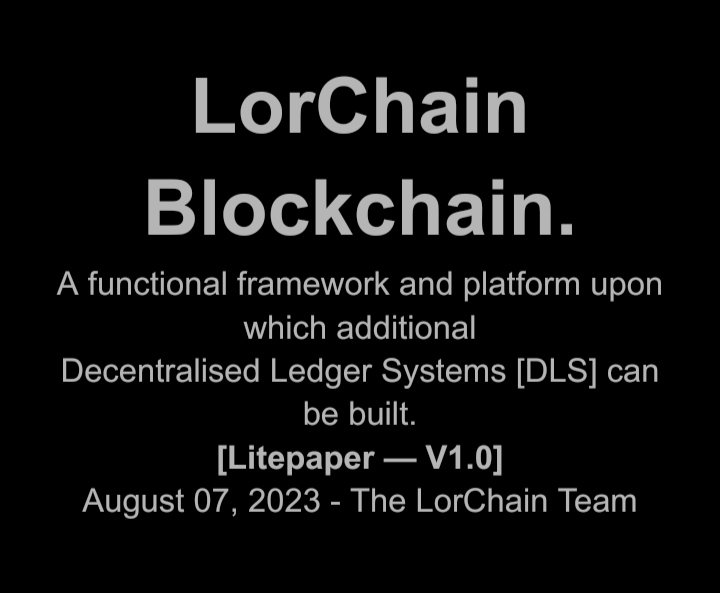 LorChain Blockchain.

A functional framework and platform upon which additional Decentralised Ledger Systems [DLS] can be built.

[Litepaper — V1.0]

August 07, 2023 - The LorChain Team